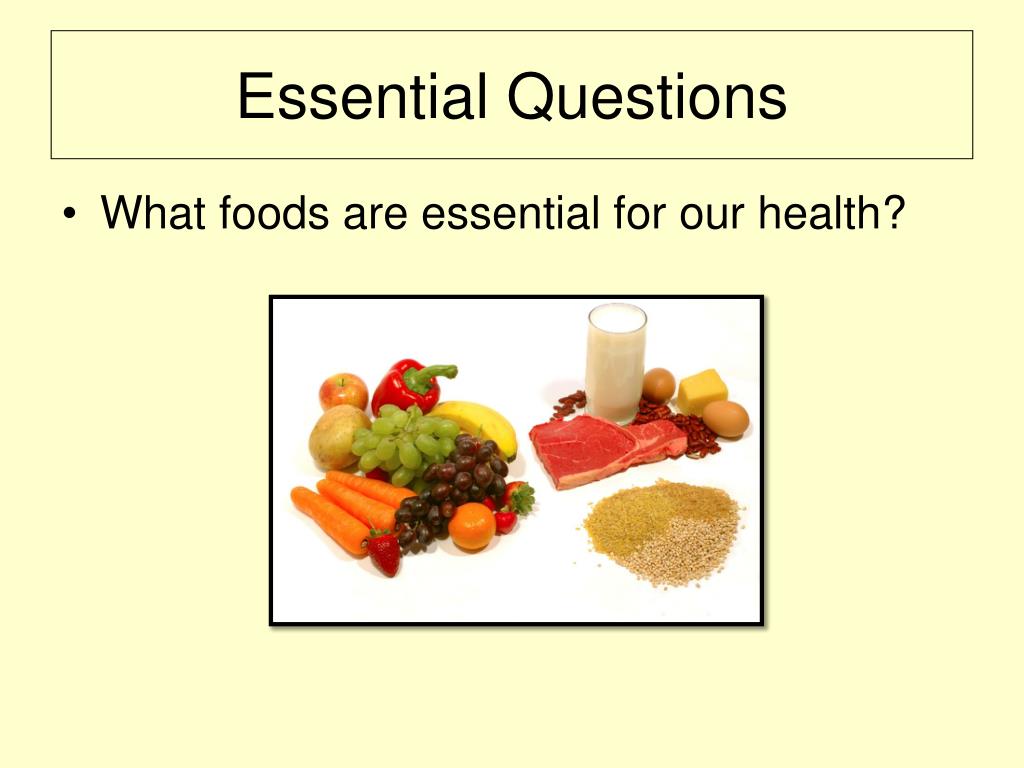 Essential Questions

• What foods are essential for our health?